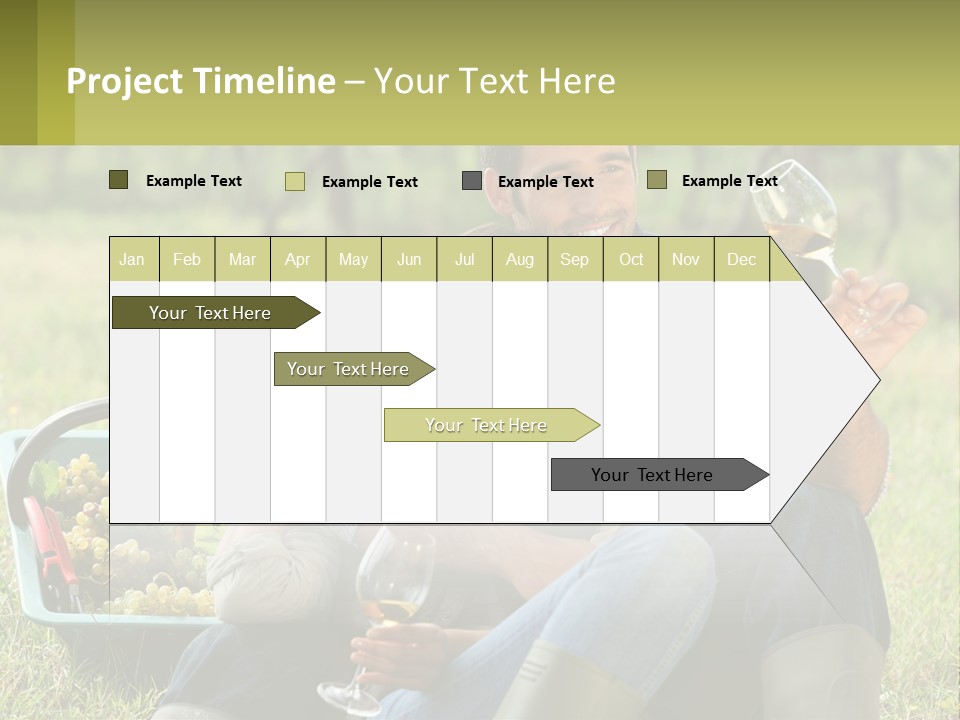 Project Timeline – Your Text Here

Example Text

Example Text

Example Text

Example Text

| Jan | Feb | Mar | Apr | May | Jun | Jul | Aug | Sep | Oct | Nov | Dec |
|---|---|---|---|---|---|---|---|---|---|---|---|

Your Text Here

Your Text Here

Your Text Here

Your Text Here